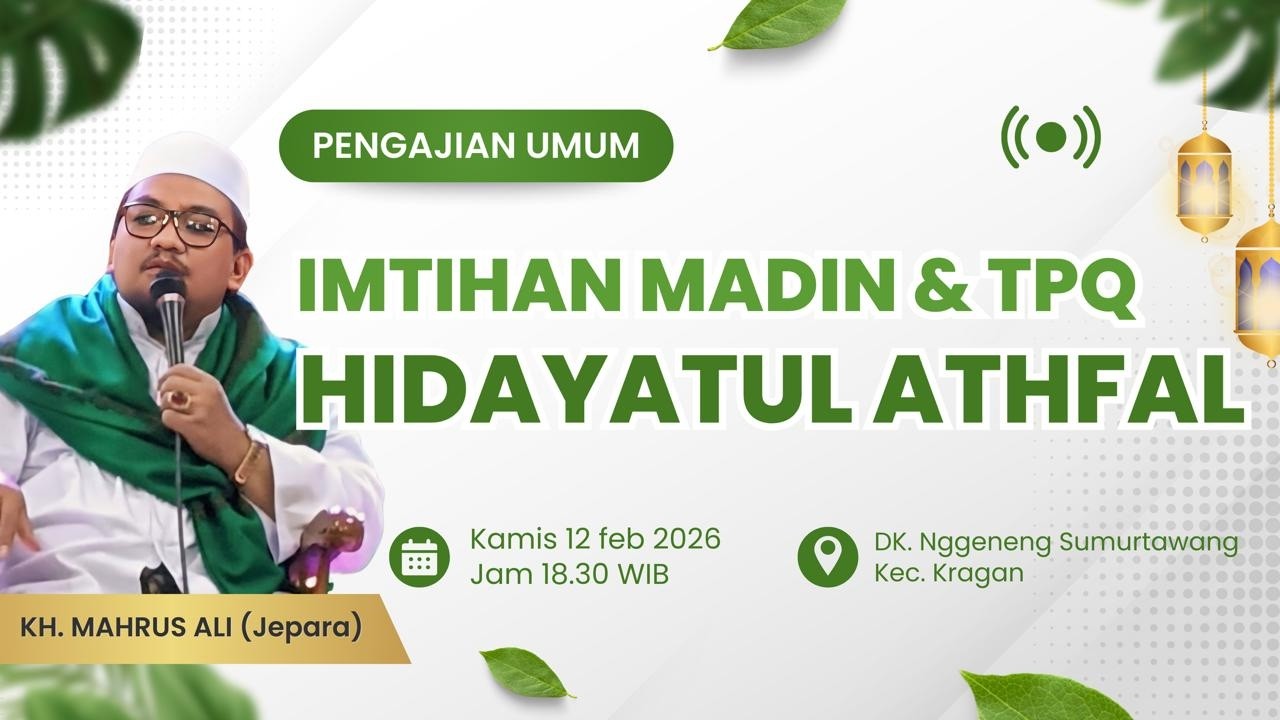 PENGAJIAN UMUM

IMTIHAN MADIN & TPQ
HIDAYATUL ATHFAL

Kamis 12 feb 2026
Jam 18.30 WIB

DK. Nggeneng Sumurtawang
Kec. Kragan

KH. MAHRUS ALI (Jepara)